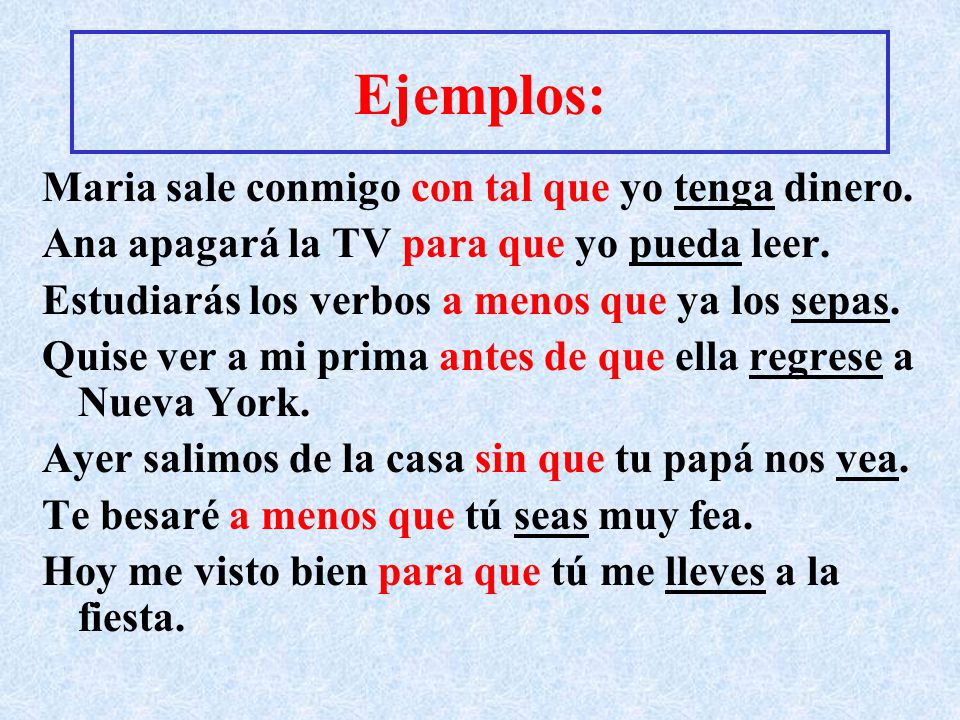 Ejemplos:

Maria sale conmigo con tal que yo tenga dinero.

Ana apagará la TV para que yo pueda leer.

Estudiarás los verbos a menos que ya los sepas.

Quise ver a mi prima antes de que ella regrese a Nueva York.

Ayer salimos de la casa sin que tu papá nos vea.

Te besaré a menos que tú seas muy fea.

Hoy me visto bien para que tú me lleves a la fiesta.